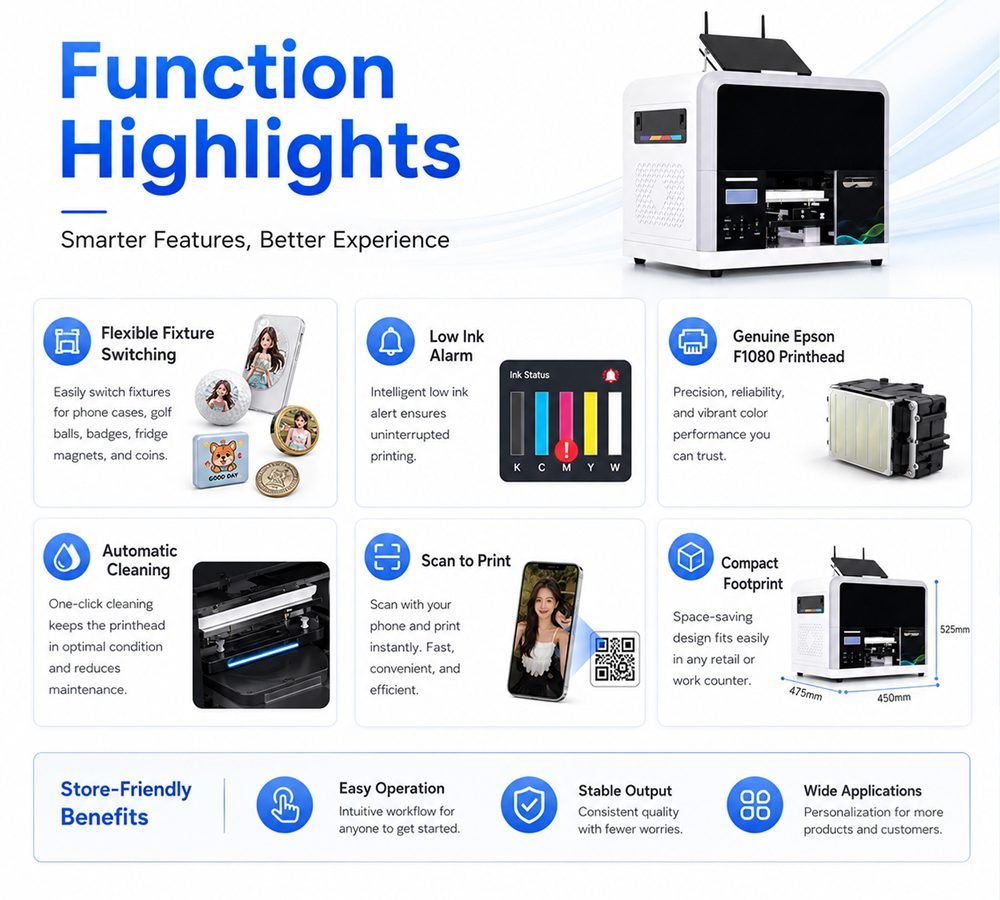 Function Highlights

Smarter Features, Better Experience

Flexible Fixture Switching

Easily switch fixtures for phone cases, golf balls, badges, fridge magnets, and coins.

GOOD DAY

Low Ink Alarm

Intelligent low ink alert ensures uninterrupted printing.

Ink Status

K C M Y W

Genuine Epson F1080 Printhead

Precision, reliability, and vibrant color performance you can trust.

Automatic Cleaning

One-click cleaning keeps the printhead in optimal condition and reduces maintenance.

Scan to Print

Scan with your phone and print instantly. Fast, convenient, and efficient.

Compact Footprint

Space-saving design fits easily in any retail or work counter.

525mm

475mm

450mm

Store-Friendly Benefits

Easy Operation
Intuitive workflow for anyone to get started.

Stable Output
Consistent quality with fewer worries.

Wide Applications
Personalization for more products and customers.